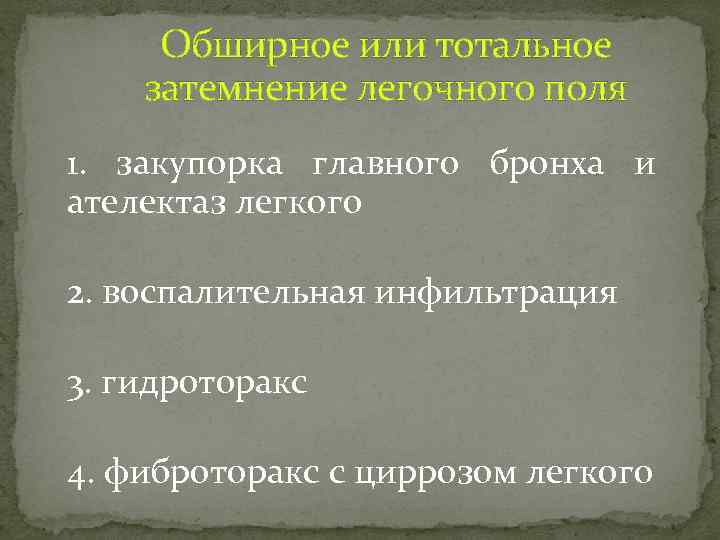 Обширное или тотальное затемнение легочного поля

1. закупорка главного бронха и ателектаз легкого

2. воспалительная инфильтрация

3. гидроторакс

4. фиброторакс с циррозом легкого